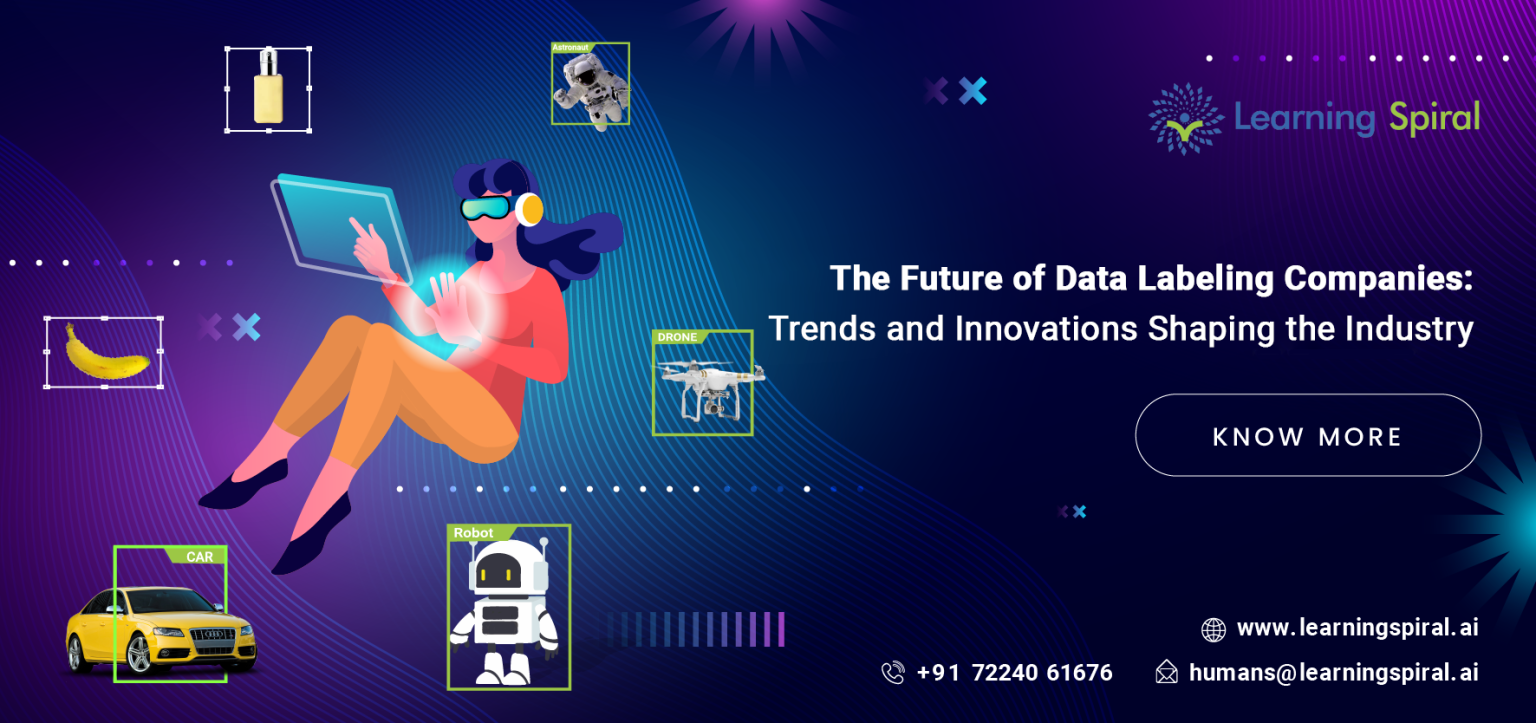 Astronaut

Learning Spiral

The Future of Data Labeling Companies:
Trends and Innovations Shaping the Industry

DRONE

KNOW MORE

CAR

Robot

www.learningspiral.ai

+91 72240 61676

humans@learningspiral.ai